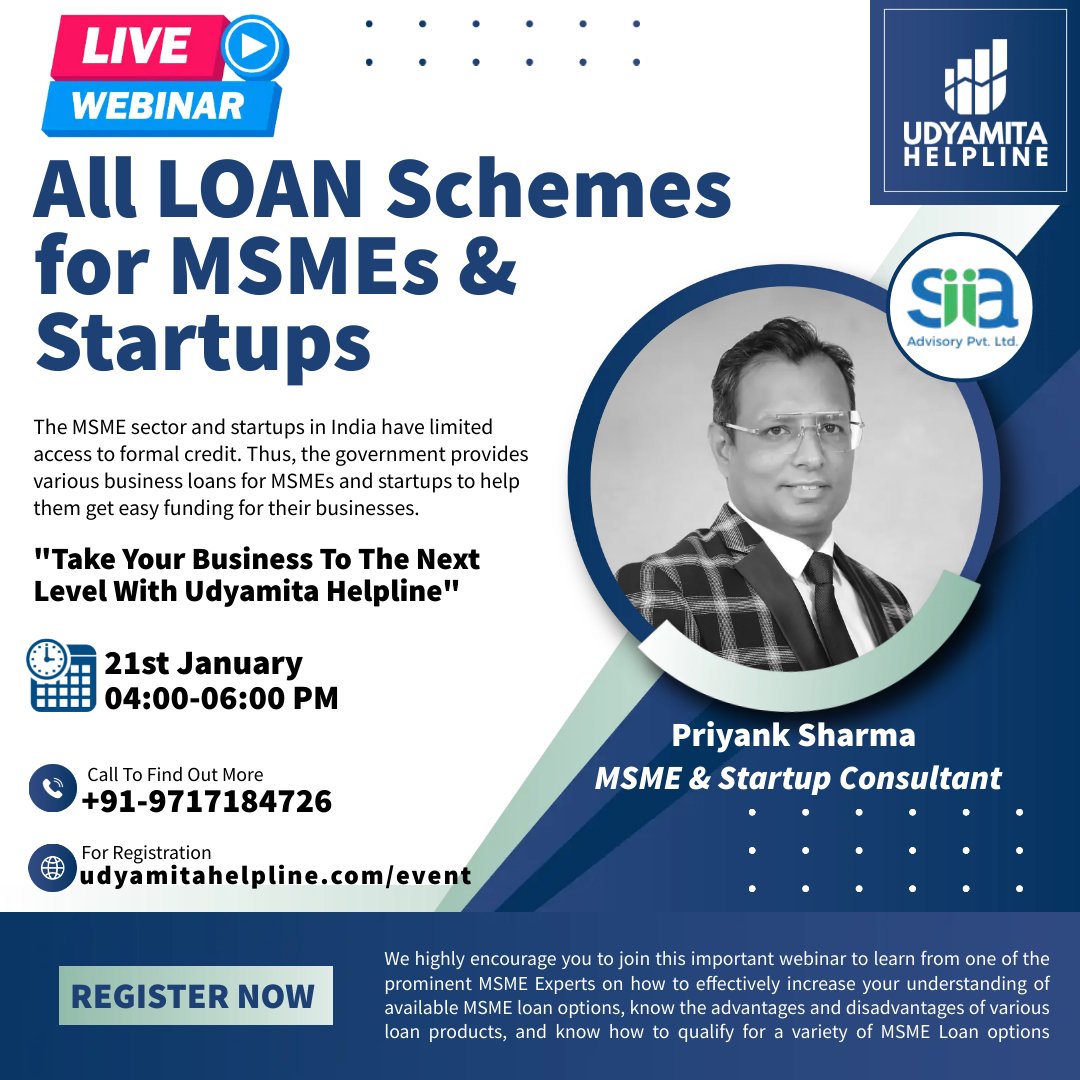 LIVE
WEBINAR

UDYAMITA
HELPLINE

All LOAN Schemes for MSMEs & Startups

siia
Advisory Pvt. Ltd.

The MSME sector and startups in India have limited access to formal credit. Thus, the government provides various business loans for MSMEs and startups to help them get easy funding for their businesses.

"Take Your Business To The Next Level With Udyamita Helpline"

21st January
04:00-06:00 PM

Call To Find Out More
+91-9717184726

For Registration
udyamitahelpline.com/event

Priyank Sharma
MSME & Startup Consultant

REGISTER NOW

We highly encourage you to join this important webinar to learn from one of the prominent MSME Experts on how to effectively increase your understanding of available MSME loan options, know the advantages and disadvantages of various loan products, and know how to qualify for a variety of MSME Loan options